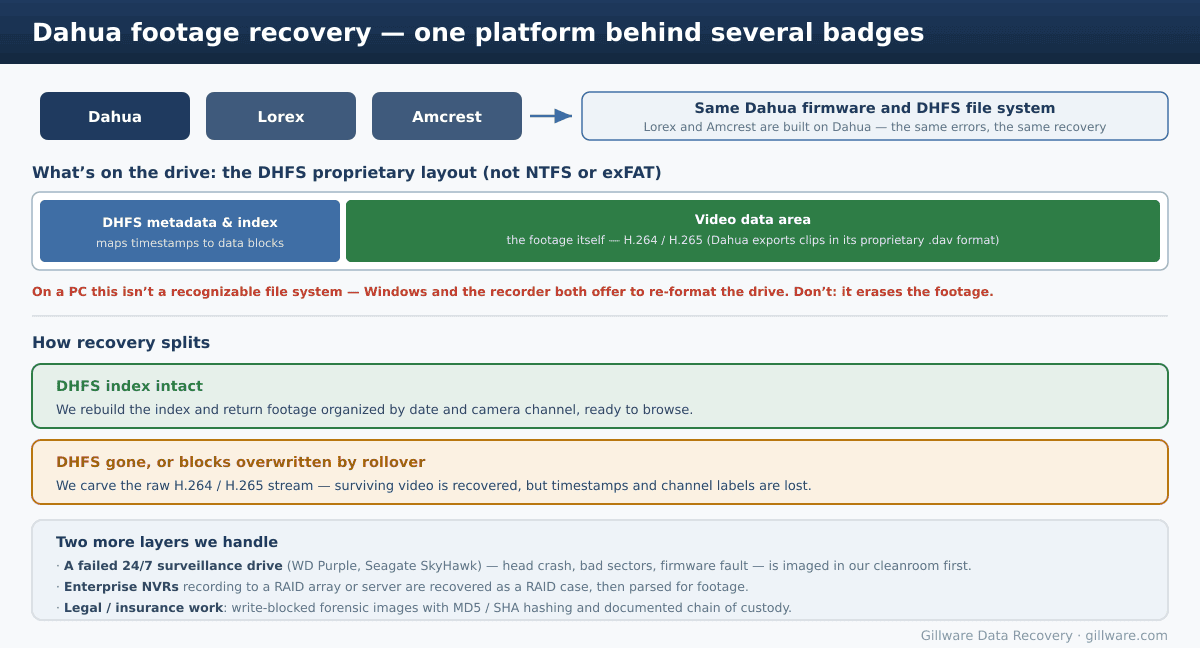 Dahua footage recovery — one platform behind several badges

Dahua

Lorex

Amcrest

Same Dahua firmware and DHFS file system
Lorex and Amcrest are built on Dahua — the same errors, the same recovery

What's on the drive: the DHFS proprietary layout (not NTFS or exFAT)

DHFS metadata & index
maps timestamps to data blocks

Video data area
the footage itself — H.264 / H.265 (Dahua exports clips in its proprietary .dav format)

On a PC this isn't a recognizable file system — Windows and the recorder both offer to re-format the drive. Don't: it erases the footage.

How recovery splits

DHFS index intact
We rebuild the index and return footage organized by date and camera channel, ready to browse.

DHFS gone, or blocks overwritten by rollover
We carve the raw H.264 / H.265 stream — surviving video is recovered, but timestamps and channel labels are lost.

Two more layers we handle
· A failed 24/7 surveillance drive (WD Purple, Seagate SkyHawk) — head crash, bad sectors, firmware fault — is imaged in our cleanroom first.
· Enterprise NVRs recording to a RAID array or server are recovered as a RAID case, then parsed for footage.
· Legal / insurance work: write-blocked forensic images with MD5 / SHA hashing and documented chain of custody.

Gillware Data Recovery · gillware.com